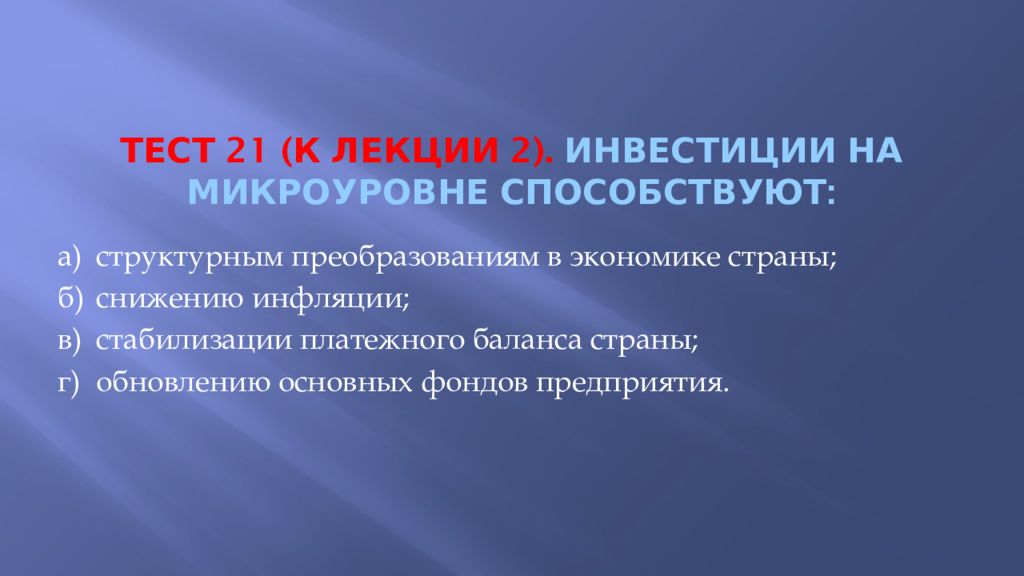 ТЕСТ 21 (К ЛЕКЦИИ 2). ИНВЕСТИЦИИ НА МИКРОУРОВНЕ СПОСОБСТВУЮТ:

а) структурным преобразованиям в экономике страны;
б) снижению инфляции;
в) стабилизации платежного баланса страны;
г) обновлению основных фондов предприятия.